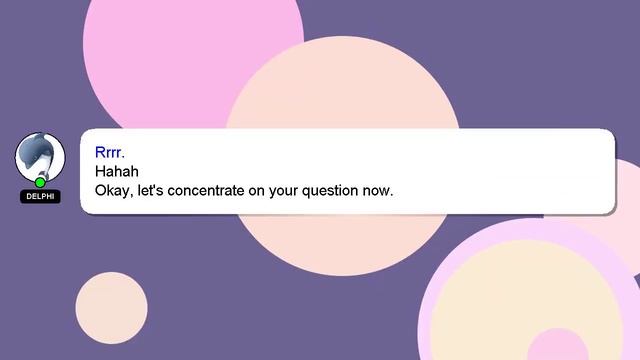 DELPHI

Rrrr.
Hahah
Okay, let's concentrate on your question now.